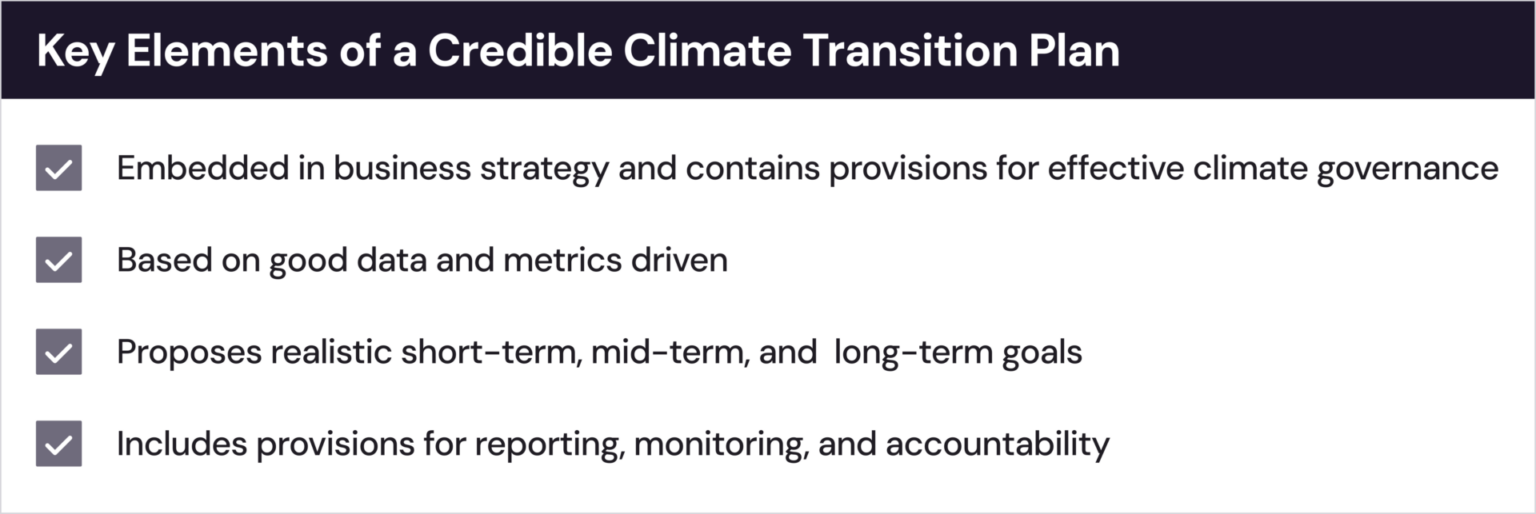 Key Elements of a Credible Climate Transition Plan

Embedded in business strategy and contains provisions for effective climate governance

Based on good data and metrics driven

Proposes realistic short-term, mid-term, and long-term goals

Includes provisions for reporting, monitoring, and accountability